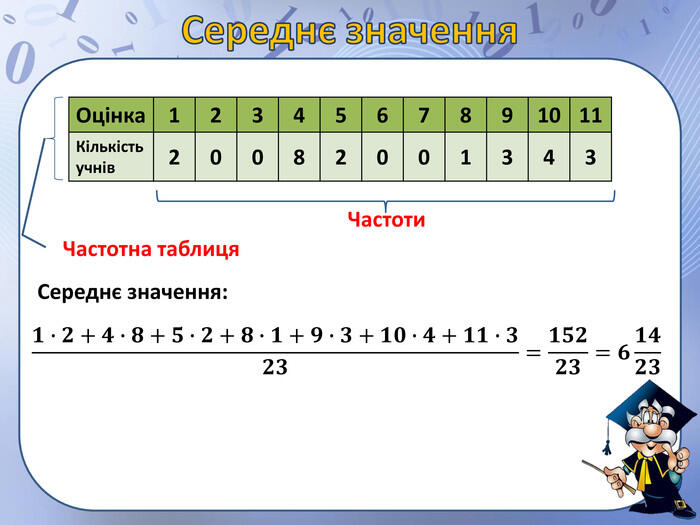 Середнє значення

| Оцінка | 1 | 2 | 3 | 4 | 5 | 6 | 7 | 8 | 9 | 10 | 11 |
|---|---|---|---|---|---|---|---|---|---|---|---|
| Кількість учнів | 2 | 0 | 0 | 8 | 2 | 0 | 0 | 1 | 3 | 4 | 3 |

Частоти

Частотна таблиця

Середнє значення:

$\frac{1 \cdot 2 + 4 \cdot 8 + 5 \cdot 2 + 8 \cdot 1 + 9 \cdot 3 + 10 \cdot 4 + 11 \cdot 3}{23} = \frac{152}{23} = 6\frac{14}{23}$